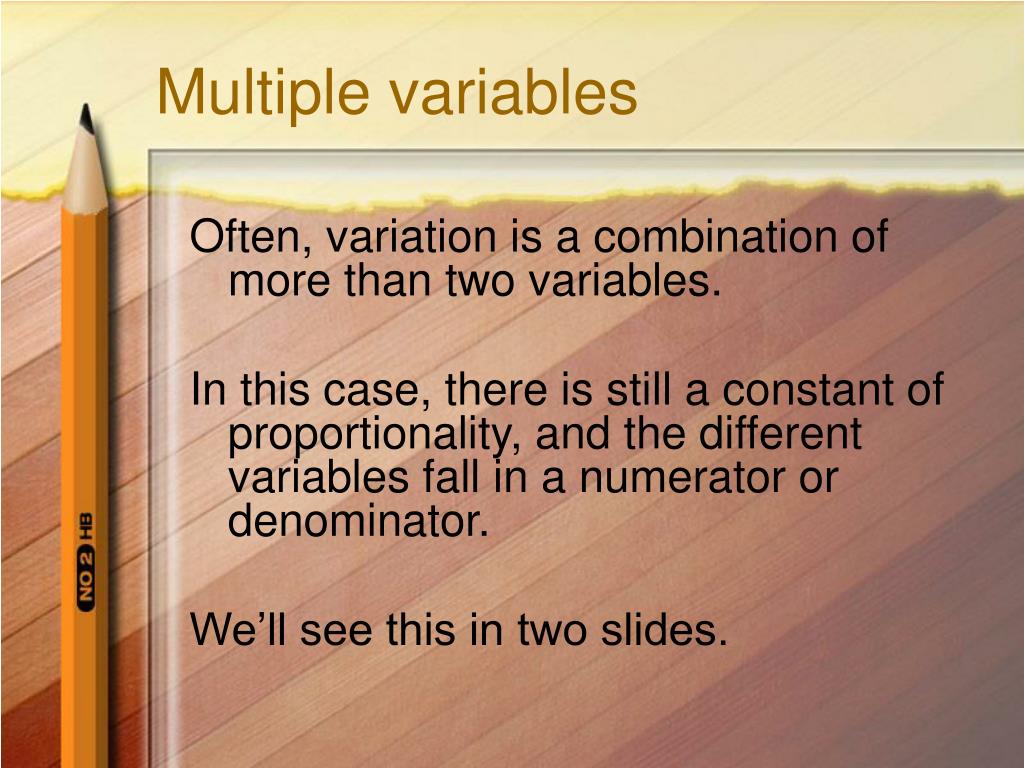 Multiple variables

Often, variation is a combination of more than two variables.

In this case, there is still a constant of proportionality, and the different variables fall in a numerator or denominator.

We’ll see this in two slides.

NO 2 HB